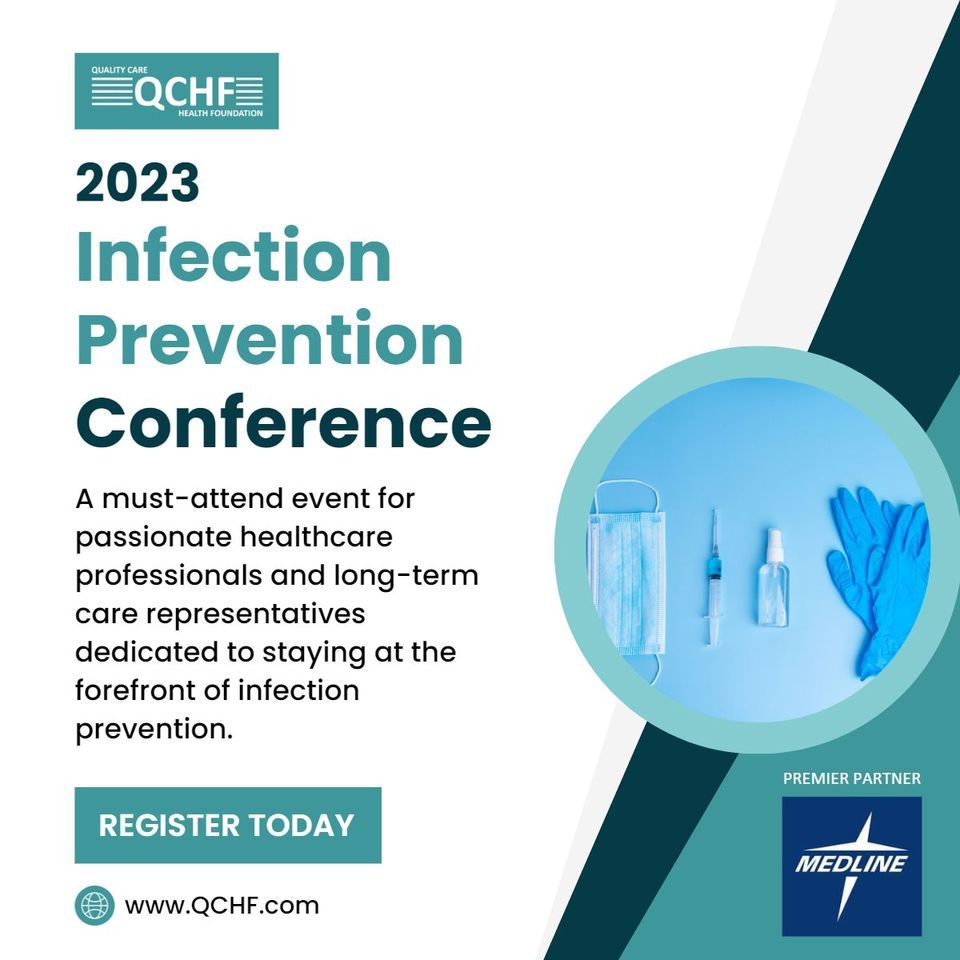 QUALITY CARE
QCHF
HEALTH FOUNDATION

2023
Infection Prevention Conference

A must-attend event for passionate healthcare professionals and long-term care representatives dedicated to staying at the forefront of infection prevention.

REGISTER TODAY

www.QCHF.com

PREMIER PARTNER

MEDLINE